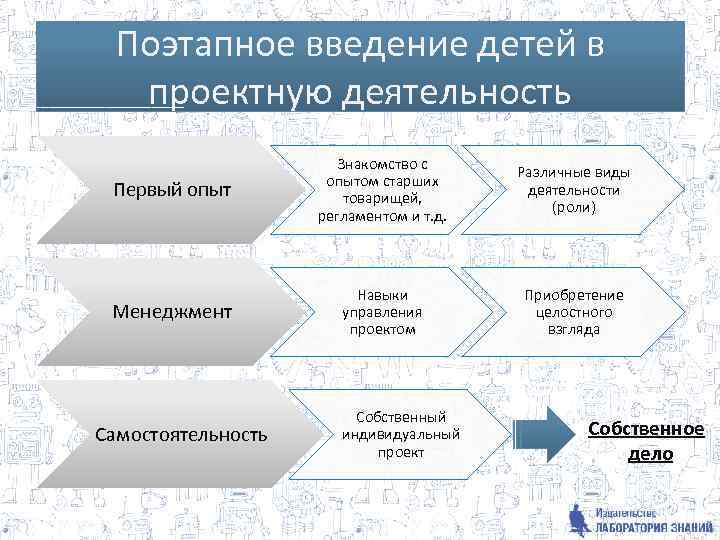 Поэтапное введение детей в проектную деятельность

Первый опыт

Знакомство с опытом старших товарищей, регламентом и т.д.

Различные виды деятельности (роли)

Менеджмент

Навыки управления проектом

Приобретение целостного взгляда

Самостоятельность

Собственный индивидуальный проект

Собственное дело

Издательство
ЛАБОРАТОРИЯ ЗНАНИЙ